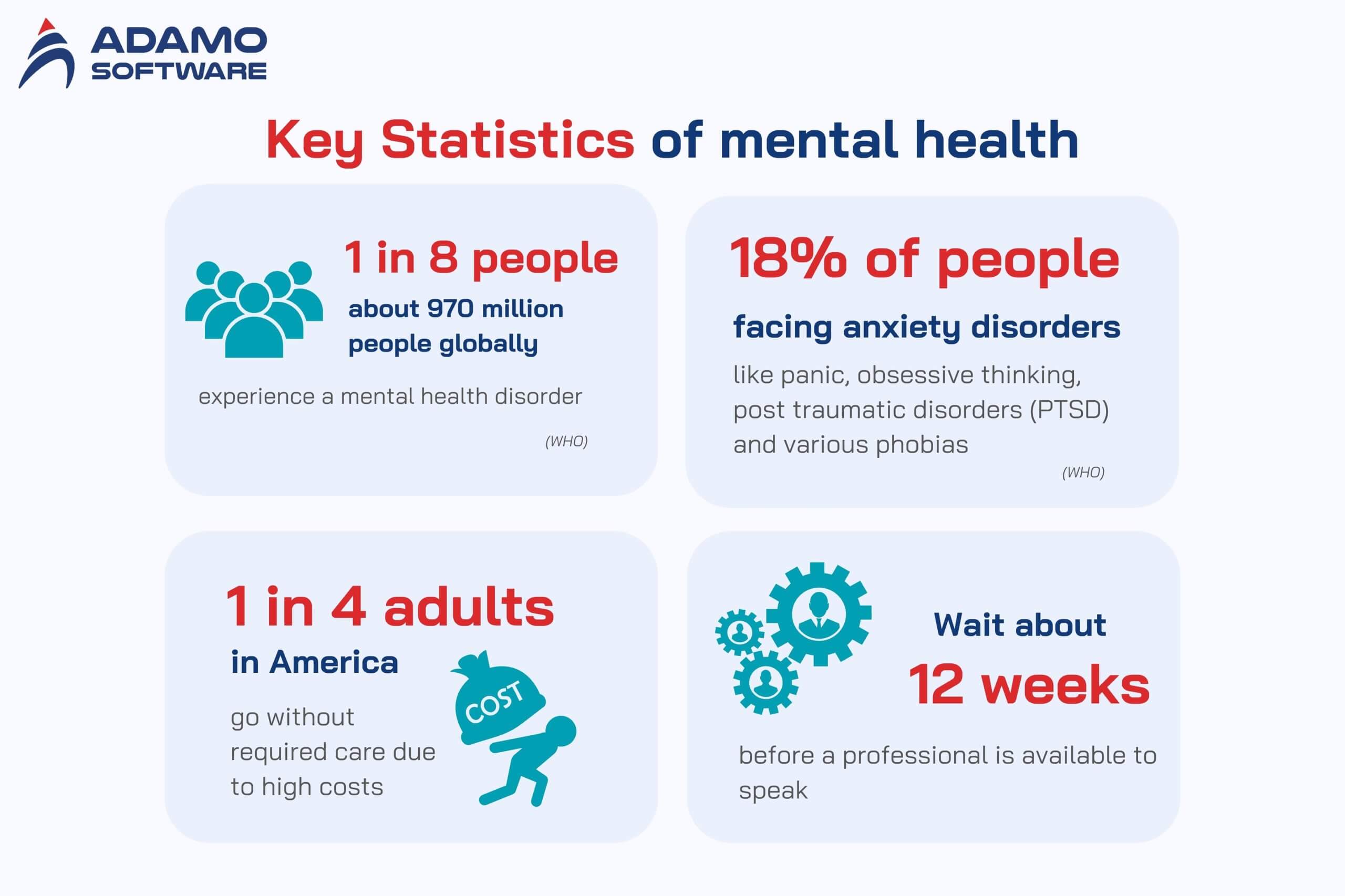 ADAMO
SOFTWARE

Key Statistics of mental health

1 in 8 people
about 970 million people globally

experience a mental health disorder

(WHO)

18% of people

facing anxiety disorders

like panic, obsessive thinking, post traumatic disorders (PTSD) and various phobias

(WHO)

1 in 4 adults
in America

go without required care due to high costs

COST

Wait about
12 weeks

before a professional is available to speak